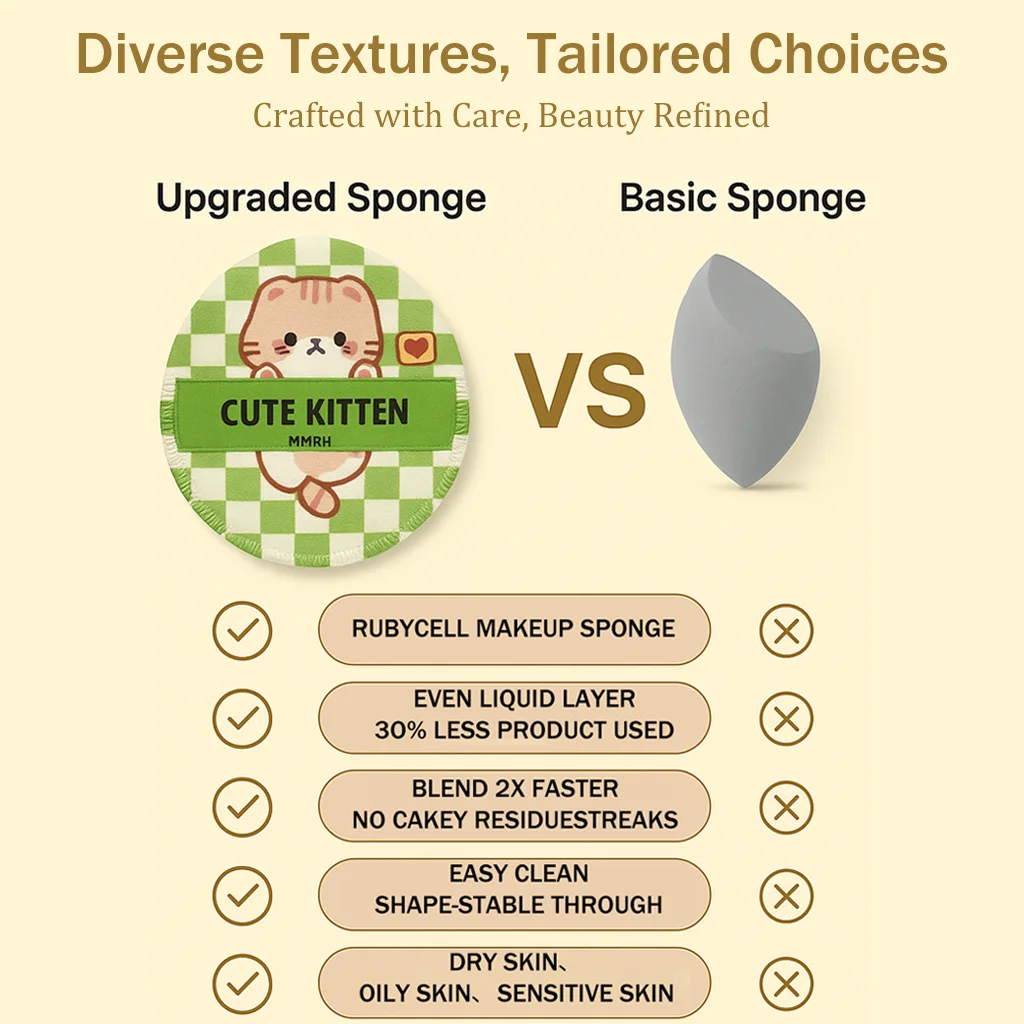 Diverse Textures, Tailored Choices
Crafted with Care, Beauty Refined

Upgraded Sponge

Basic Sponge

CUTE KITTEN
MMRH

VS

RUBYCELL MAKEUP SPONGE

EVEN LIQUID LAYER
30% LESS PRODUCT USED

BLEND 2X FASTER
NO CAKEY RESIDUESTREAKS

EASY CLEAN
SHAPE-STABLE THROUGH

DRY SKIN、
OILY SKIN、SENSITIVE SKIN